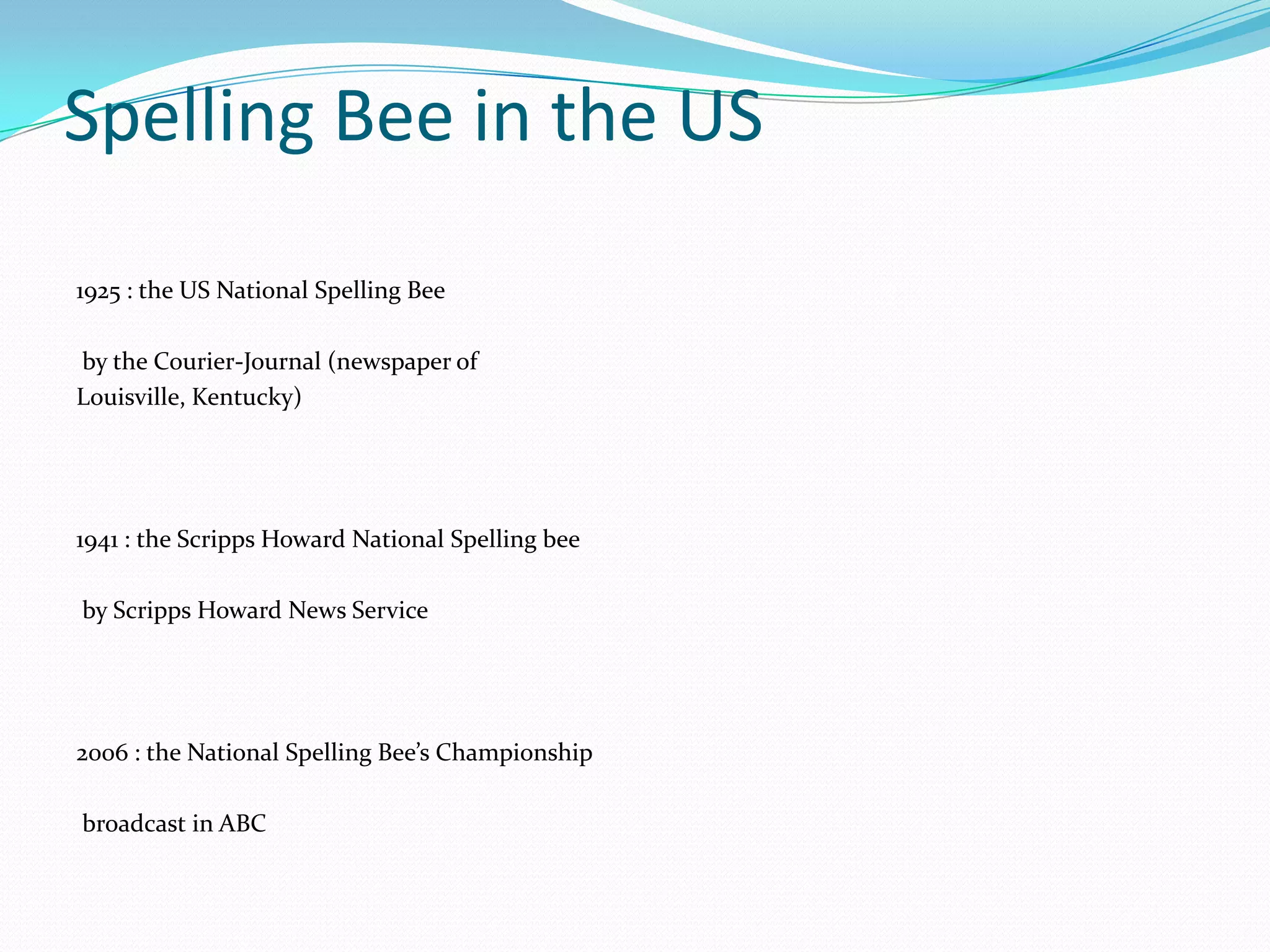 Spelling Bee in the US

1925 : the US National Spelling Bee

by the Courier-Journal (newspaper of Louisville, Kentucky)

1941 : the Scripps Howard National Spelling bee

by Scripps Howard News Service

2006 : the National Spelling Bee's Championship

broadcast in ABC